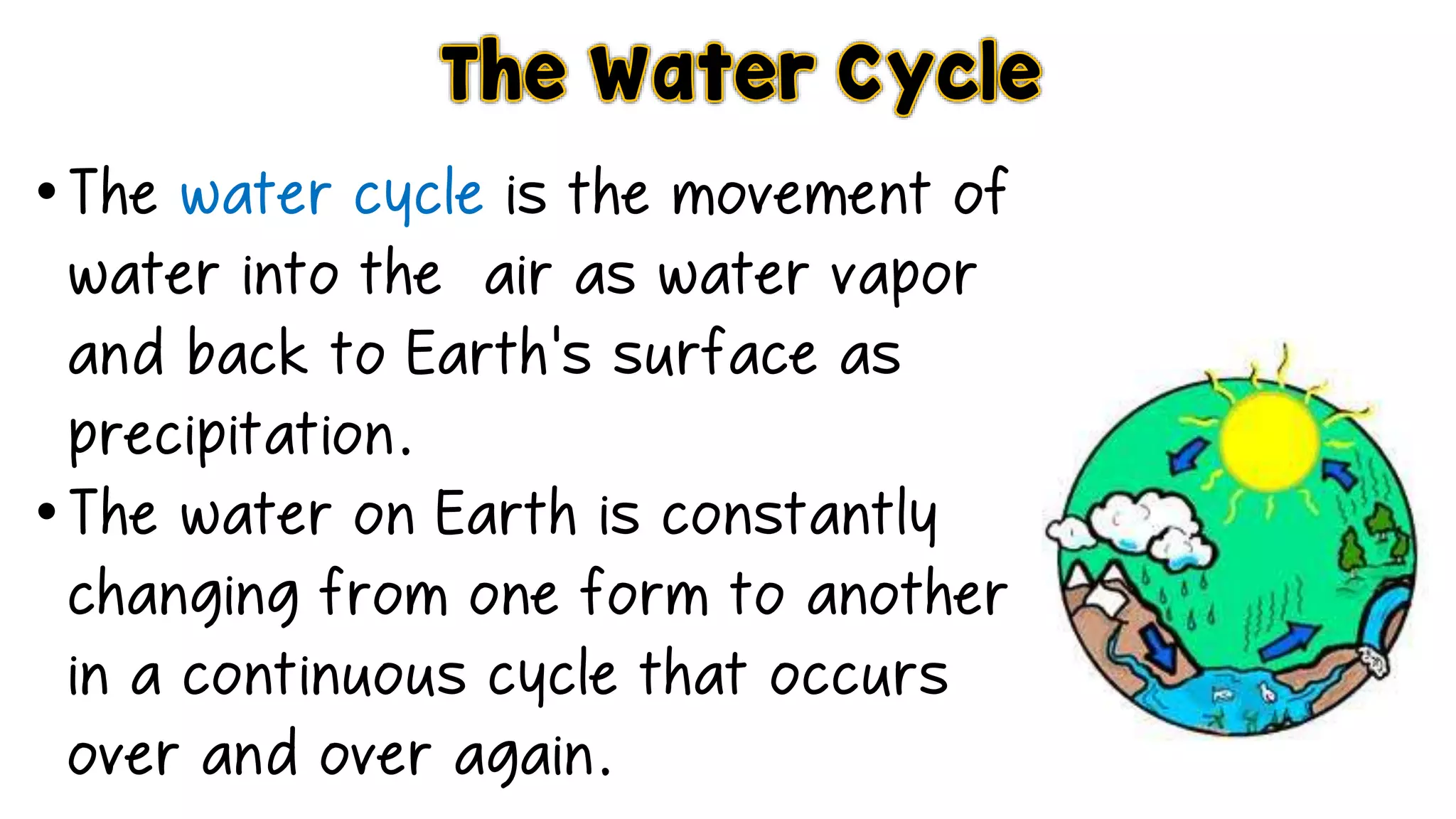 The Water Cycle

• The water cycle is the movement of water into the air as water vapor and back to Earth's surface as precipitation.

• The water on Earth is constantly changing from one form to another in a continuous cycle that occurs over and over again.